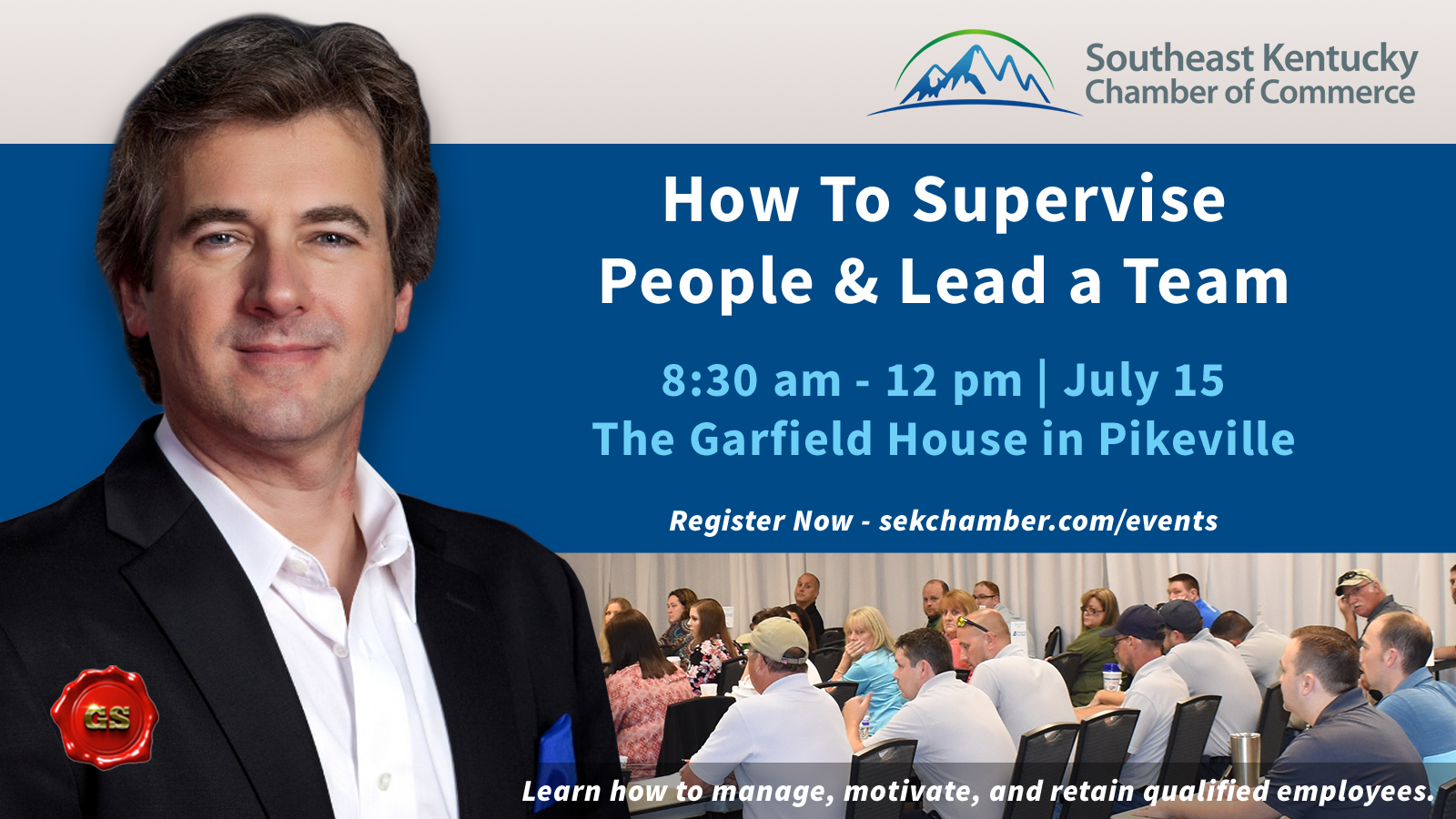 Southeast Kentucky
Chamber of Commerce

How To Supervise
People & Lead a Team

8:30 am - 12 pm | July 15
The Garfield House in Pikeville

Register Now - sekchamber.com/events

GS

Learn how to manage, motivate, and retain qualified employees.